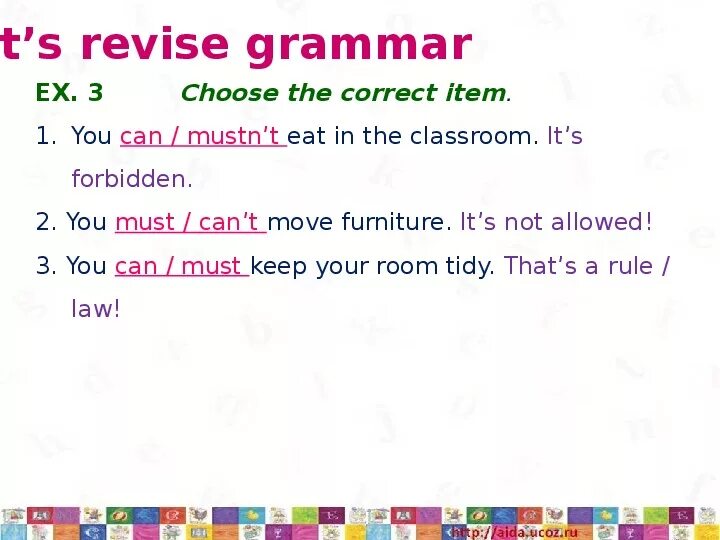 t’s revise grammar

EX. 3 Choose the correct item.

1. You can / mustn’t eat in the classroom. It’s forbidden.

2. You must / can’t move furniture. It’s not allowed!

3. You can / must keep your room tidy. That’s a rule / law!

http://aida.ucoz.ru